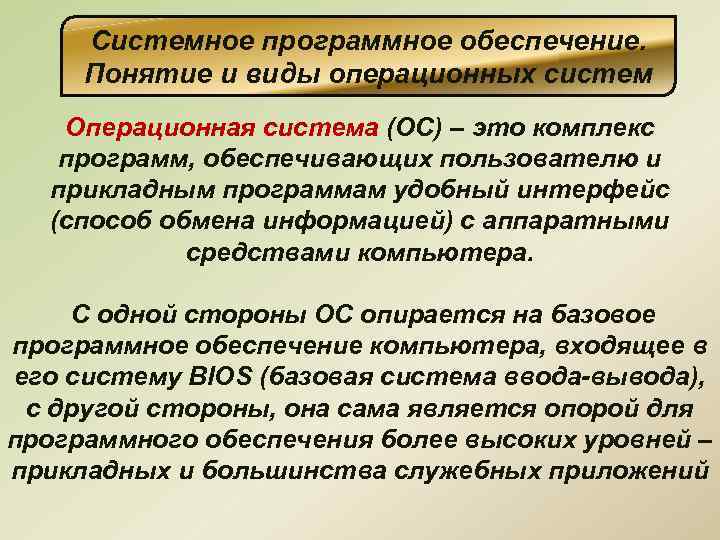 Системное программное обеспечение. Понятие и виды операционных систем

Операционная система (ОС) – это комплекс программ, обеспечивающих пользователю и прикладным программам удобный интерфейс (способ обмена информацией) с аппаратными средствами компьютера.

С одной стороны ОС опирается на базовое программное обеспечение компьютера, входящее в его систему BIOS (базовая система ввода-вывода), с другой стороны, она сама является опорой для программного обеспечения более высоких уровней – прикладных и большинства служебных приложений